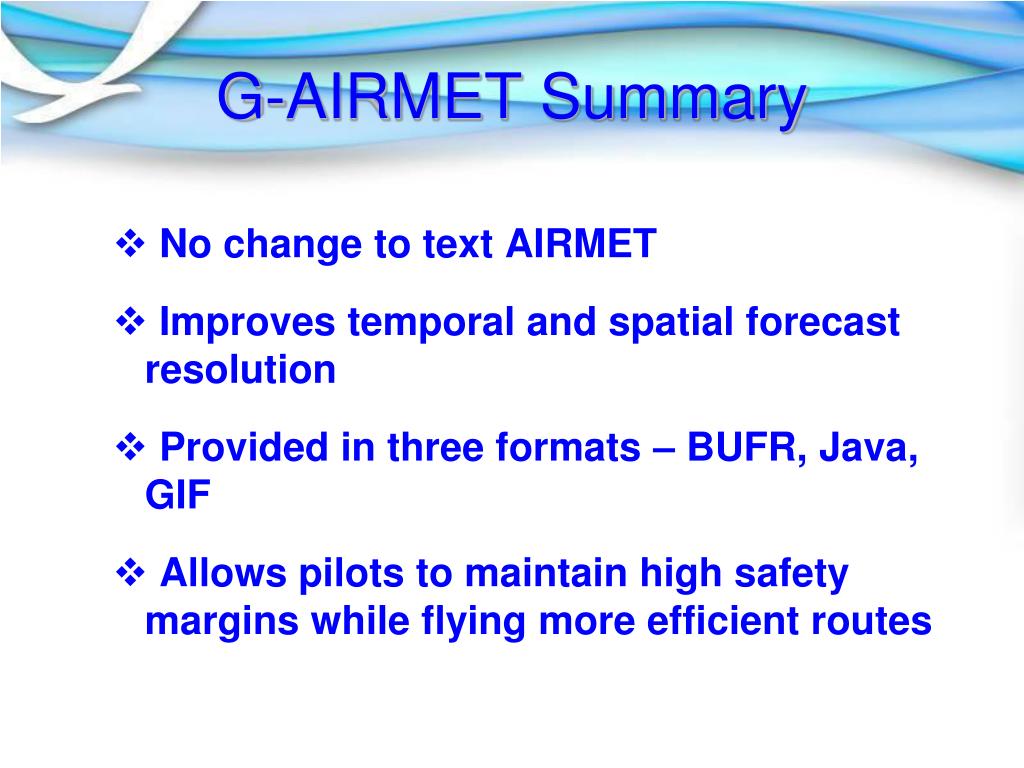 G-AIRMET Summary

❖ No change to text AIRMET

❖ Improves temporal and spatial forecast resolution

❖ Provided in three formats – BUFR, Java, GIF

❖ Allows pilots to maintain high safety margins while flying more efficient routes